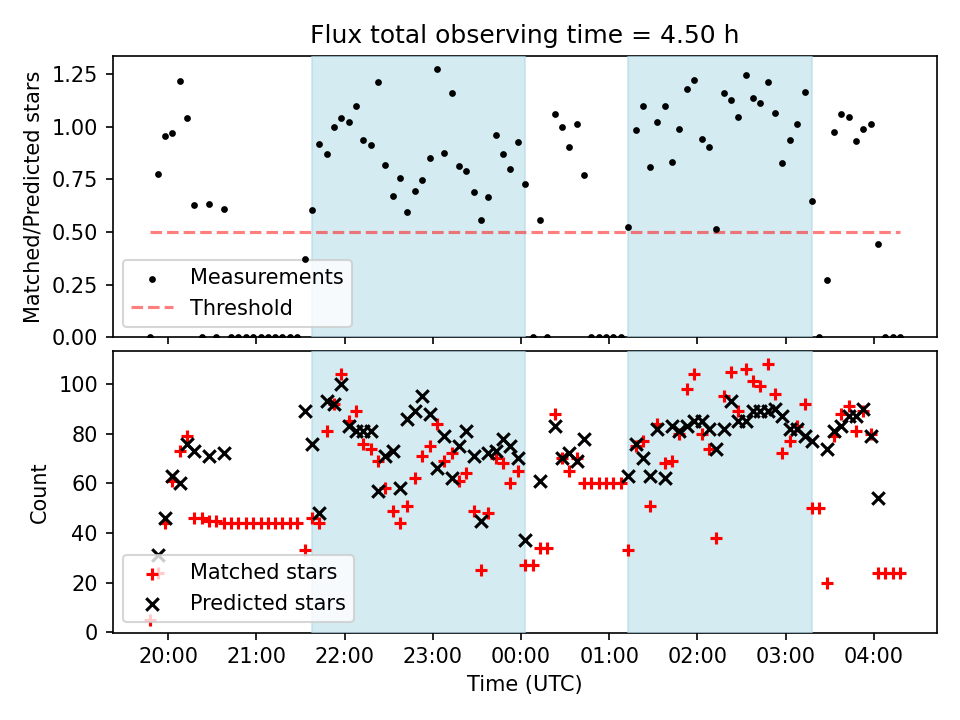 Flux total observing time = 4.50 h

Matched/Predicted stars

1.25
1.00
0.75
0.50
0.25
0.00

Measurements
Threshold

Count

100
80
60
40
20
0

Matched stars
Predicted stars

20:00 21:00 22:00 23:00 00:00 01:00 02:00 03:00 04:00

Time (UTC)